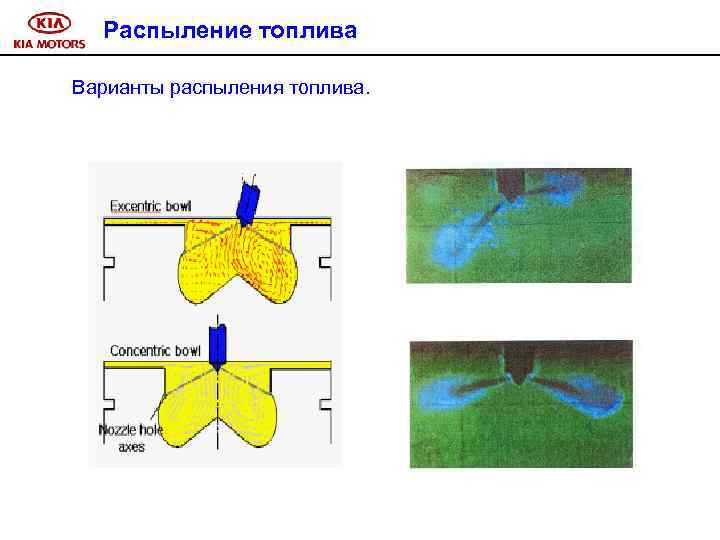 KIA
KIA MOTORS

Распыление топлива

Варианты распыления топлива.

Excentric bowl

Concentric bowl

Nozzle hole axes